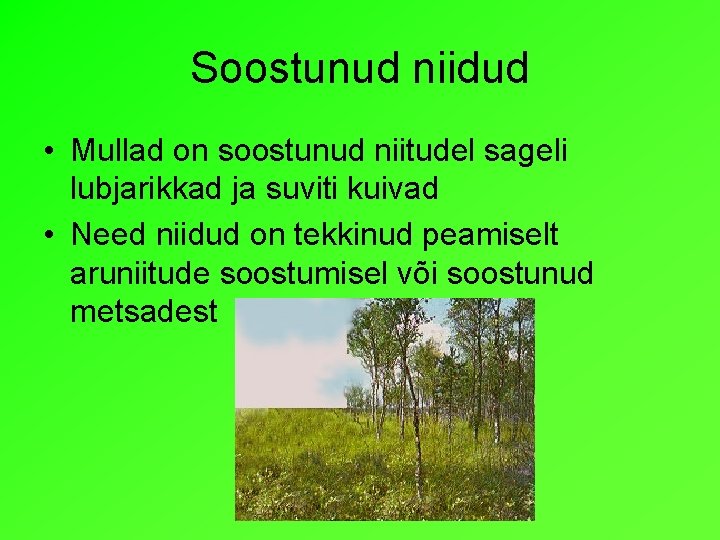 Soostunud niidud

• Mullad on soostunud niitudel sageli lubjarikkad ja suviti kuivad
• Need niidud on tekkinud peamiselt aruniitude soostumisel või soostunud metsadest